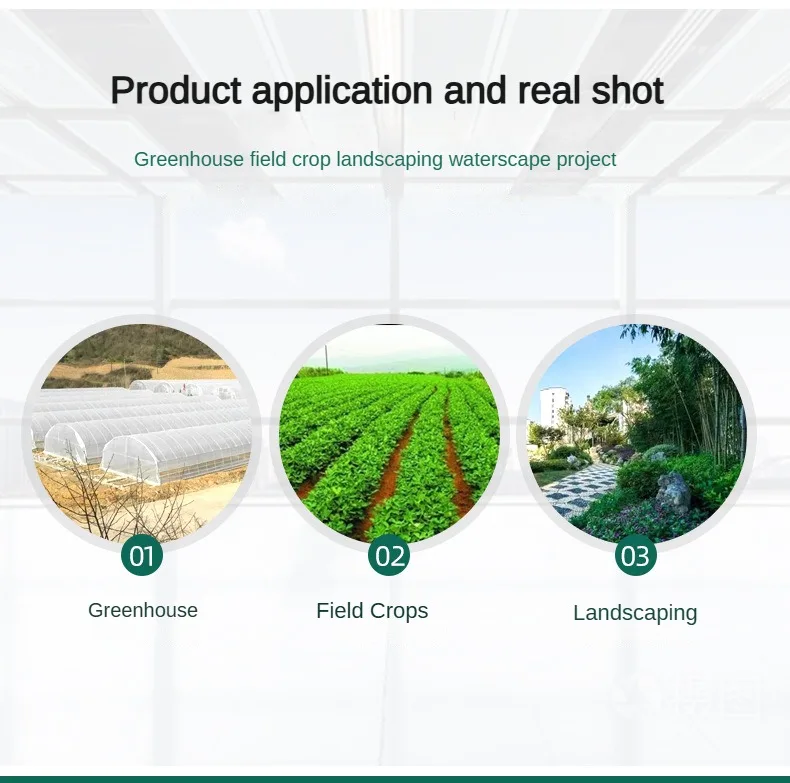 Product application and real shot

Greenhouse field crop landscaping waterscape project

01

Greenhouse

02

Field Crops

03

Landscaping